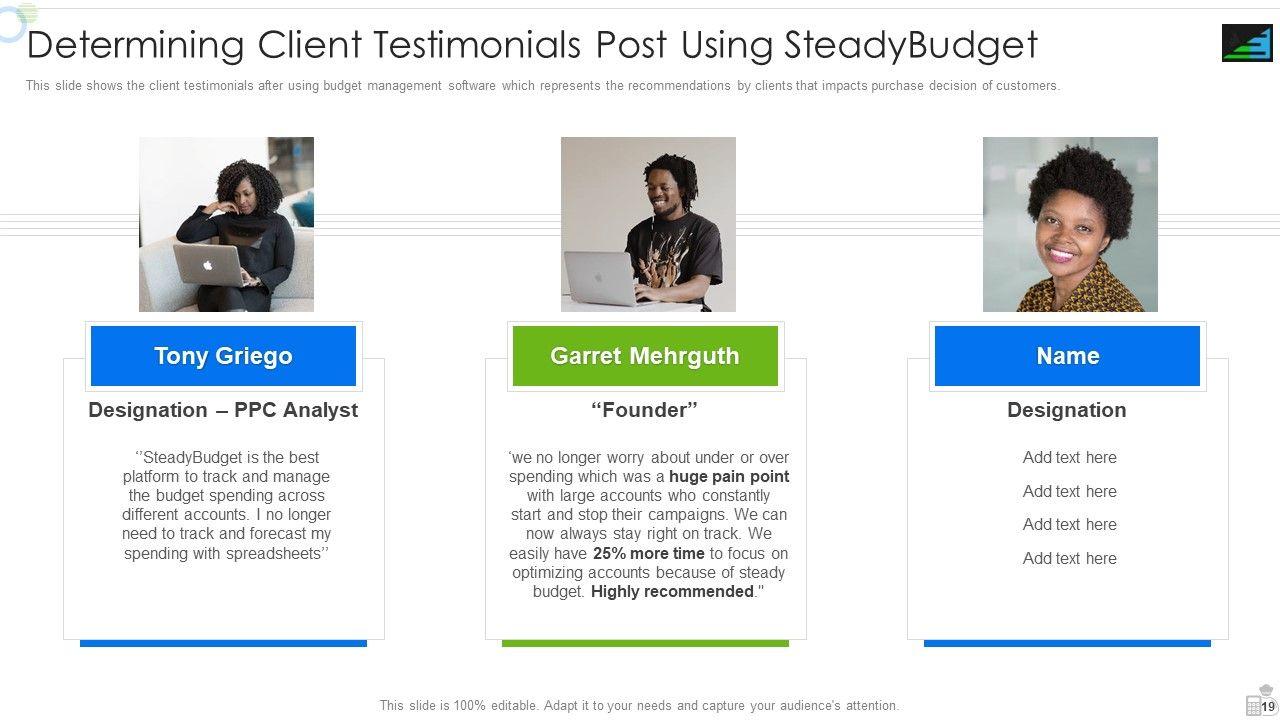 Determining Client Testimonials Post Using SteadyBudget

This slide shows the client testimonials after using budget management software which represents the recommendations by clients that impacts purchase decision of customers.

Tony Griego

Designation – PPC Analyst

‘’SteadyBudget is the best platform to track and manage the budget spending across different accounts. I no longer need to track and forecast my spending with spreadsheets’’

Garret Mehrguth

“Founder”

‘we no longer worry about under or over spending which was a huge pain point with large accounts who constantly start and stop their campaigns. We can now always stay right on track. We easily have 25% more time to focus on optimizing accounts because of steady budget. Highly recommended."

Name

Designation

Add text here

Add text here

Add text here

Add text here

This slide is 100% editable. Adapt it to your needs and capture your audience's attention.

19